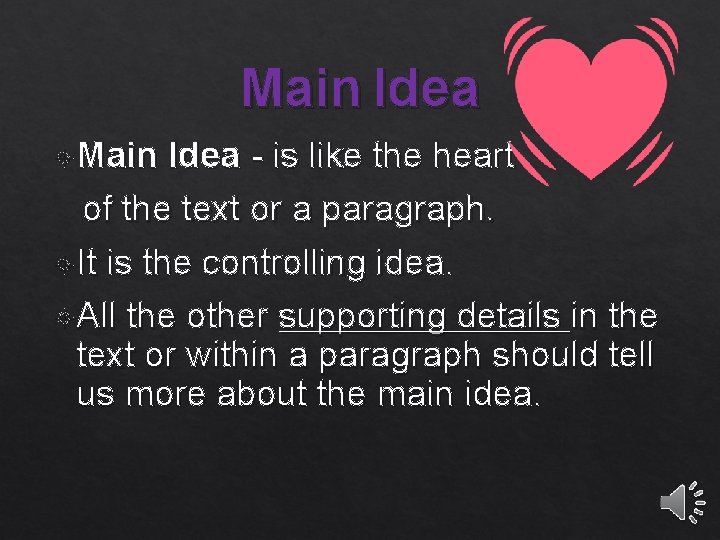 Main Idea

Main Idea - is like the heart of the text or a paragraph.

It is the controlling idea.

All the other supporting details in the text or within a paragraph should tell us more about the main idea.